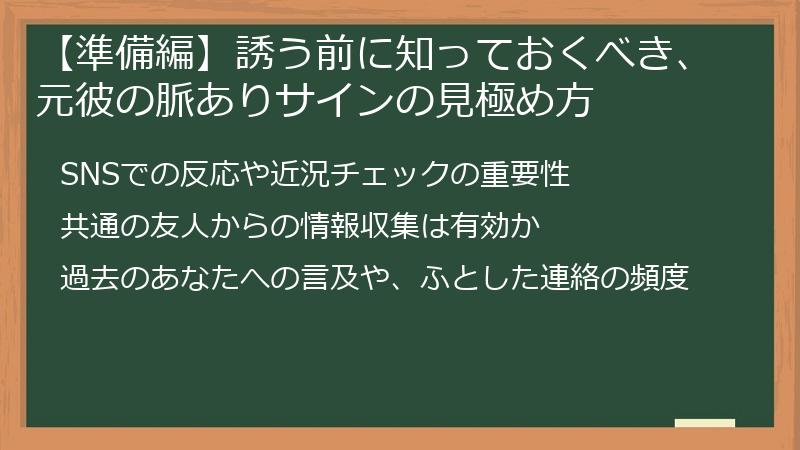 【準備編】誘う前に知っておくべき、元彼の脈ありサインの見極め方

SNSでの反応や近況チェックの重要性

共通の友人からの情報収集は有効か

過去のあなたへの言及や、ふとした連絡の頻度